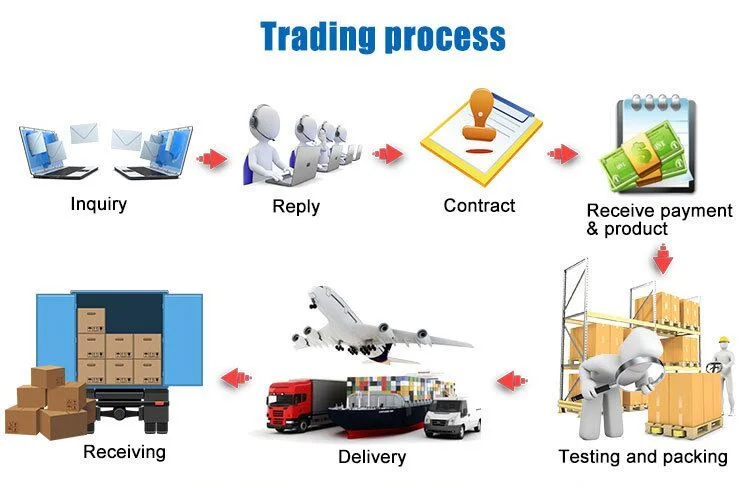 Trading process

Inquiry

Reply

Contract

Receive payment & product

Testing and packing

Delivery

Receiving